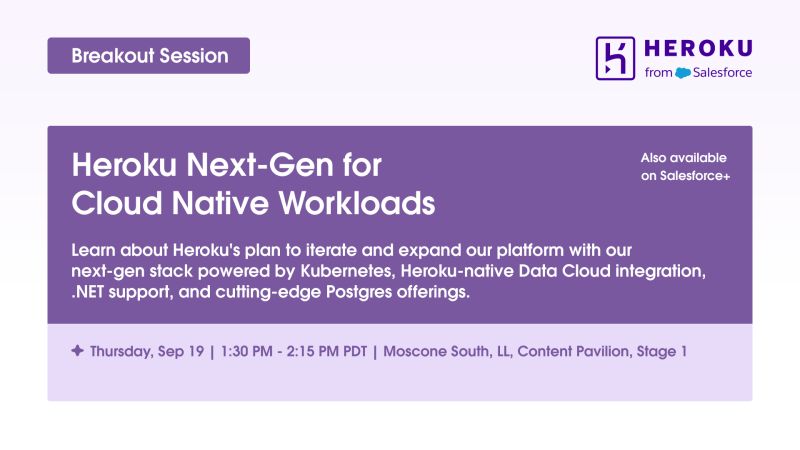 Breakout Session

HEROKU
from Salesforce

Heroku Next-Gen for Cloud Native Workloads

Also available on Salesforce+

Learn about Heroku's plan to iterate and expand our platform with our next-gen stack powered by Kubernetes, Heroku-native Data Cloud integration, .NET support, and cutting-edge Postgres offerings.

Thursday, Sep 19 | 1:30 PM - 2:15 PM PDT | Moscone South, LL, Content Pavilion, Stage 1